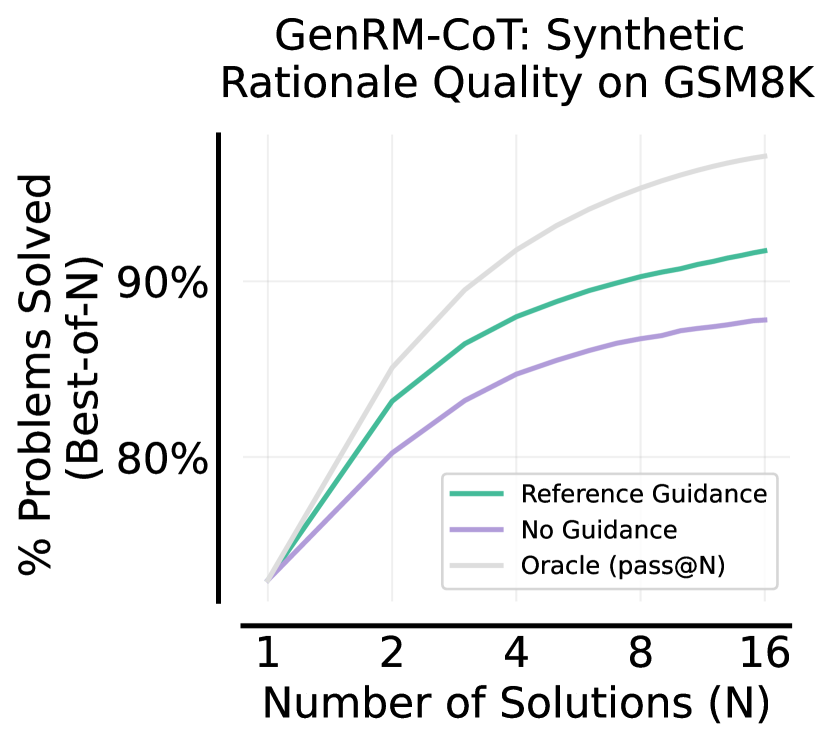 GenRM-CoT: Synthetic Rationale Quality on GSM8K

% Problems Solved (Best-of-N)

90%

80%

Reference Guidance
No Guidance
Oracle (pass@N)

1 2 4 8 16

Number of Solutions (N)